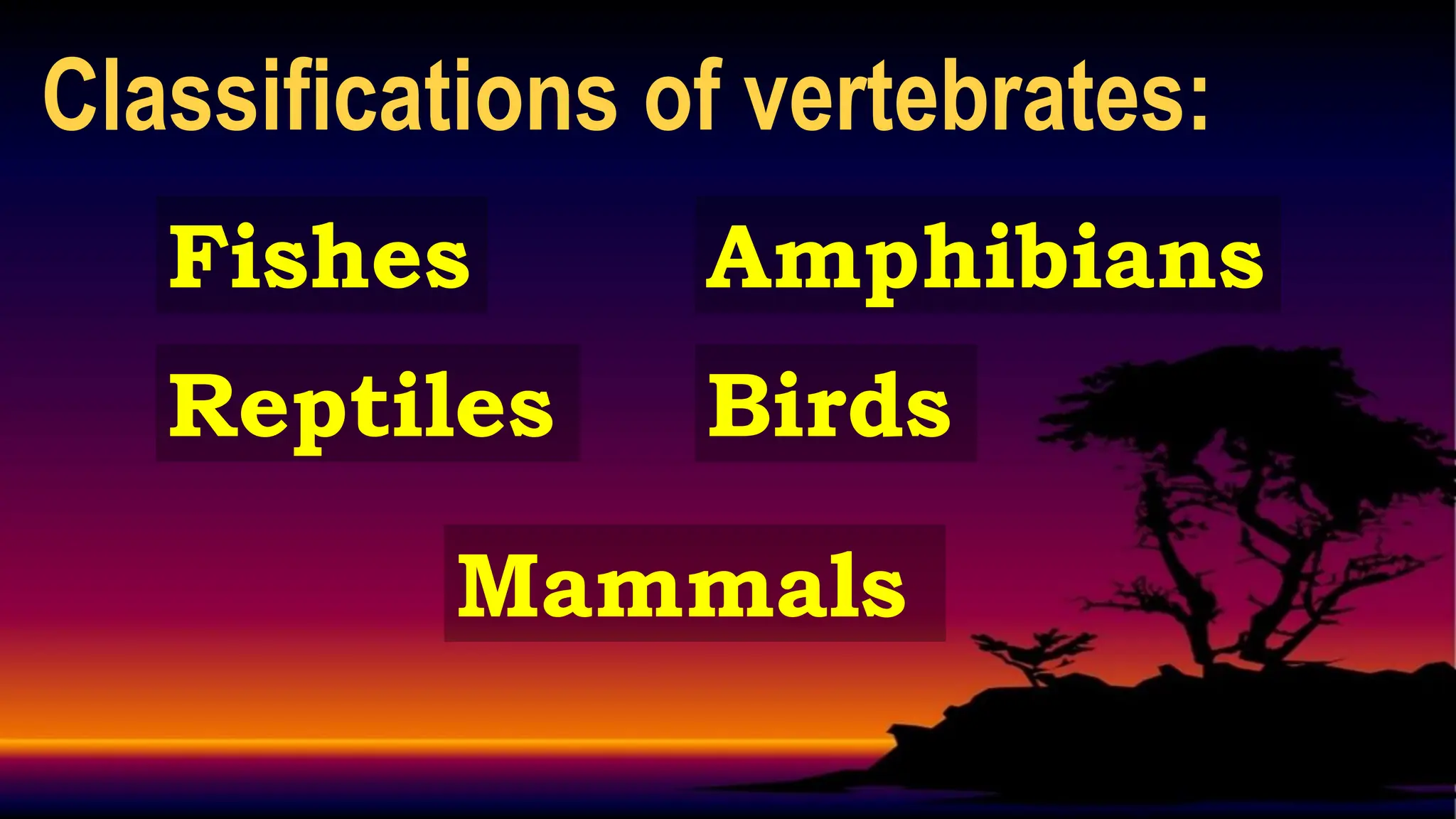 Classifications of vertebrates:

Fishes

Amphibians

Reptiles

Birds

Mammals